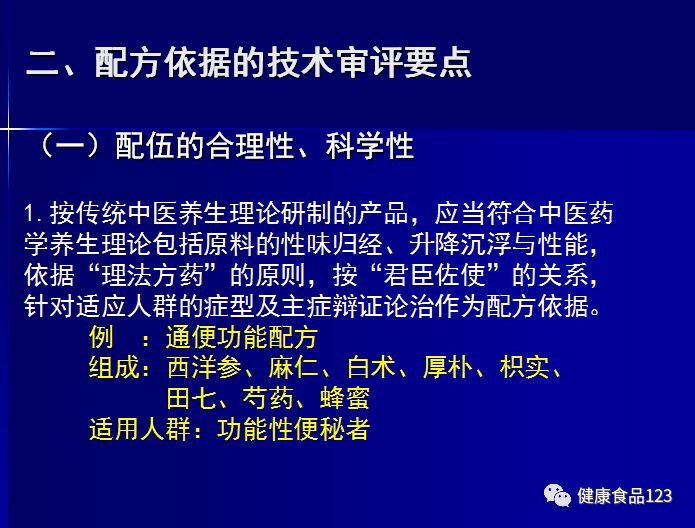 二、配方依据的技术审评要点

（一）配伍的合理性、科学性

1. 按传统中医养生理论研制的产品，应当符合中医药学养生理论包括原料的性味归经、升降沉浮与性能，依据“理法方药”的原则，按“君臣佐使”的关系，针对适应人群的症型及主症辩证论治作为配方依据。

例 ：通便功能配方
组成：西洋参、麻仁、白术、厚朴、枳实、田七、芍药、蜂蜜
适用人群：功能性便秘者

健康食品123